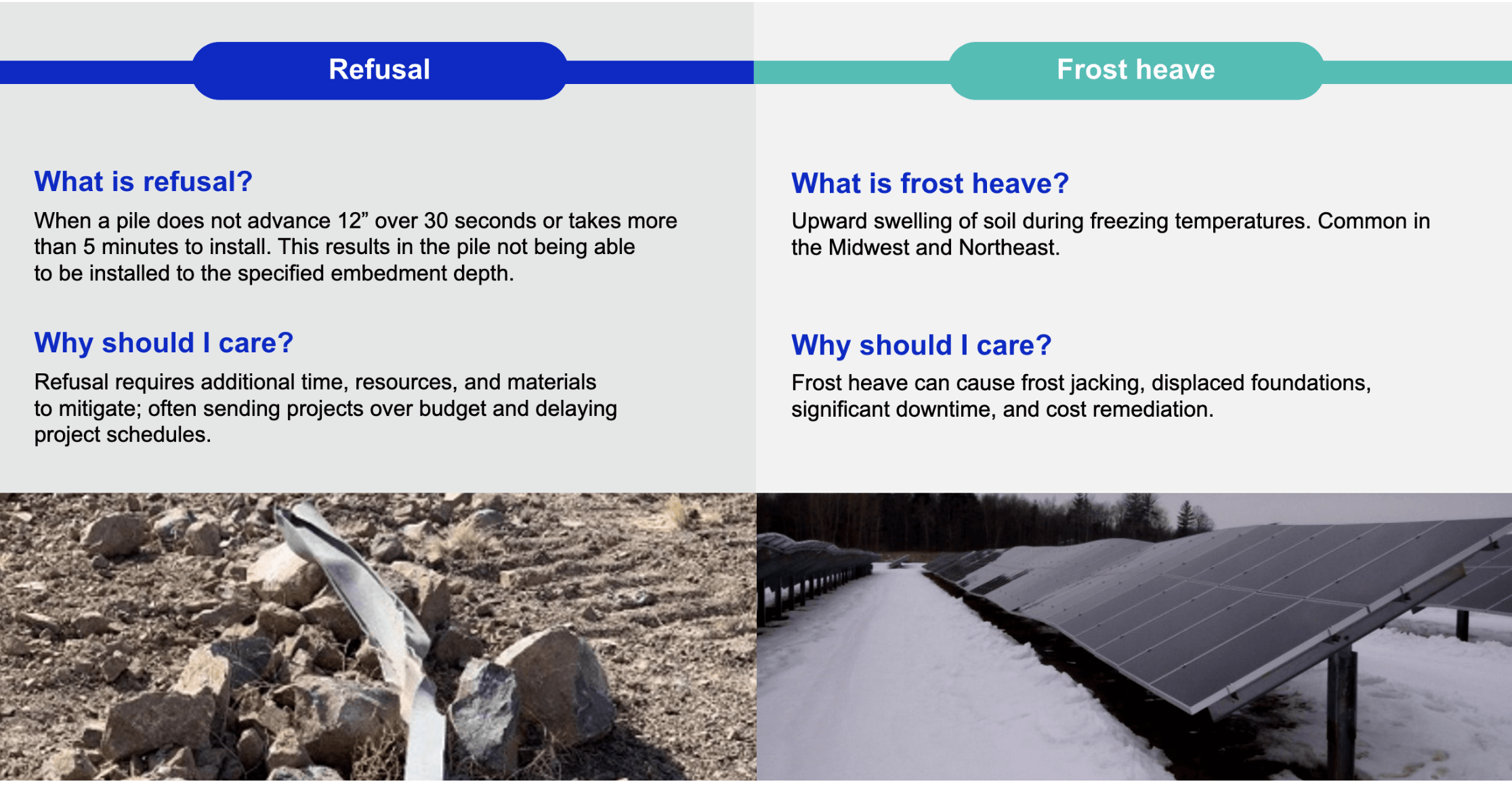 Refusal

What is refusal?

When a pile does not advance 12” over 30 seconds or takes more than 5 minutes to install. This results in the pile not being able to be installed to the specified embedment depth.

Why should I care?

Refusal requires additional time, resources, and materials to mitigate; often sending projects over budget and delaying project schedules.

Frost heave

What is frost heave?

Upward swelling of soil during freezing temperatures. Common in the Midwest and Northeast.

Why should I care?

Frost heave can cause frost jacking, displaced foundations, significant downtime, and cost remediation.